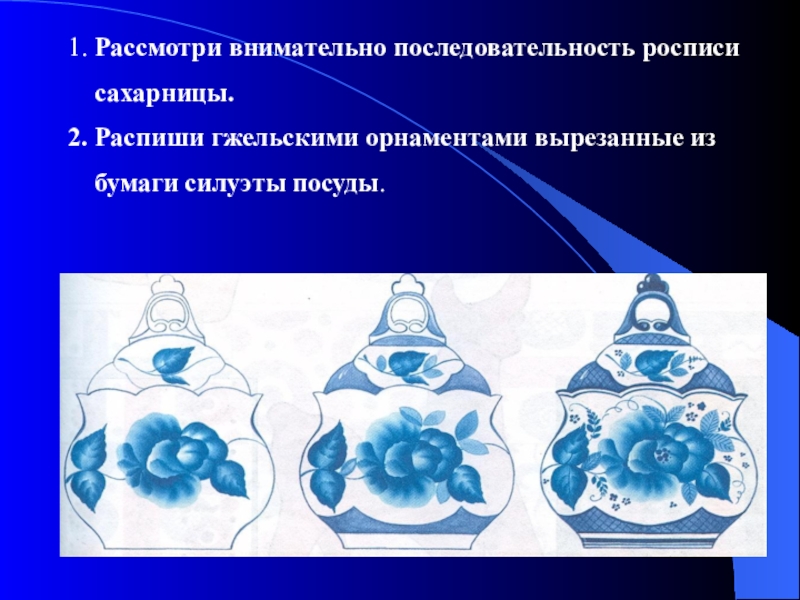 1. Рассмотри внимательно последовательность росписи сахарницы.

2. Распиши гжельскими орнаментами вырезанные из бумаги силуэты посуды.